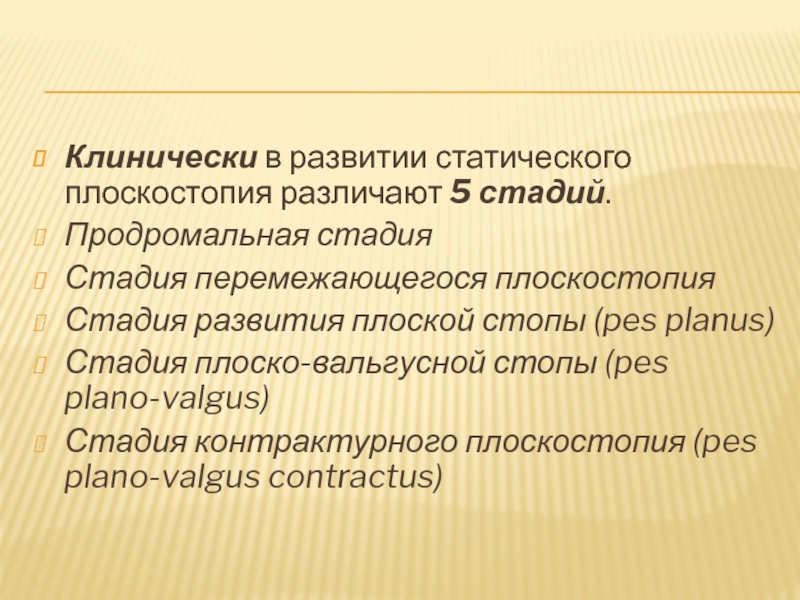 Клинически в развитии статического плоскостопия различают 5 стадий.

Продромальная стадия

Стадия перемежающегося плоскостопия

Стадия развития плоской стопы (pes planus)

Стадия плоско-вальгусной стопы (pes plano-valgus)

Стадия контрактурного плоскостопия (pes plano-valgus contractus)